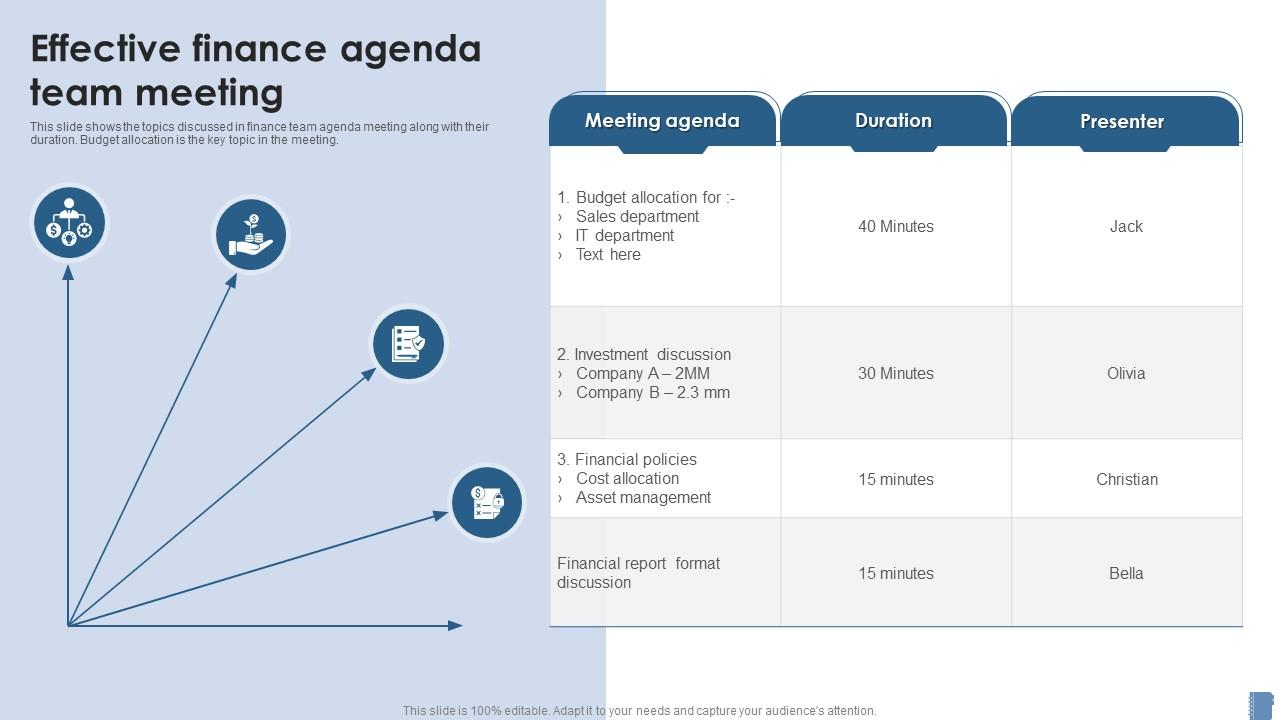 Effective finance agenda team meeting

This slide shows the topics discussed in finance team agenda meeting along with their duration. Budget allocation is the key topic in the meeting.

| Meeting agenda | Duration | Presenter |
|---|---|---|
| 1. Budget allocation for :- › Sales department › IT department › Text here | 40 Minutes | Jack |
| 2. Investment discussion › Company A – 2MM › Company B – 2.3 mm | 30 Minutes | Olivia |
| 3. Financial policies › Cost allocation › Asset management | 15 minutes | Christian |
| Financial report format discussion | 15 minutes | Bella |

This slide is 100% editable. Adapt it to your needs and capture your audience's attention.